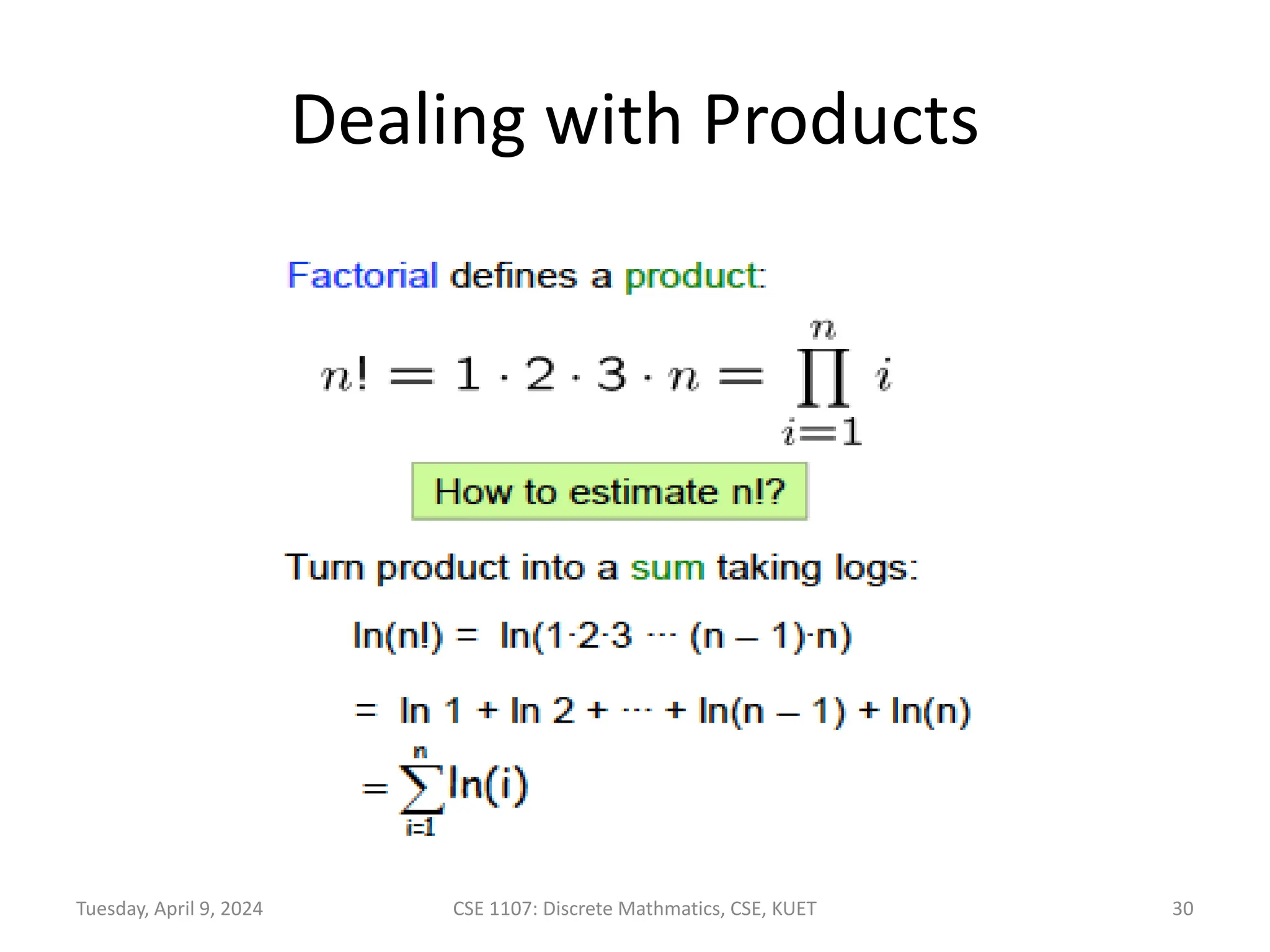 Dealing with Products

Factorial defines a product:

$n! = 1 \cdot 2 \cdot 3 \cdot n = \prod_{i=1}^{n} i$

How to estimate n!?

Turn product into a sum taking logs:

$\ln(n!) = \ln(1 \cdot 2 \cdot 3 \cdots (n-1) \cdot n)$

$= \ln 1 + \ln 2 + \cdots + \ln(n-1) + \ln(n)$

$= \sum_{i=1}^{n} \ln(i)$

Tuesday, April 9, 2024

CSE 1107: Discrete Mathmatics, CSE, KUET

30